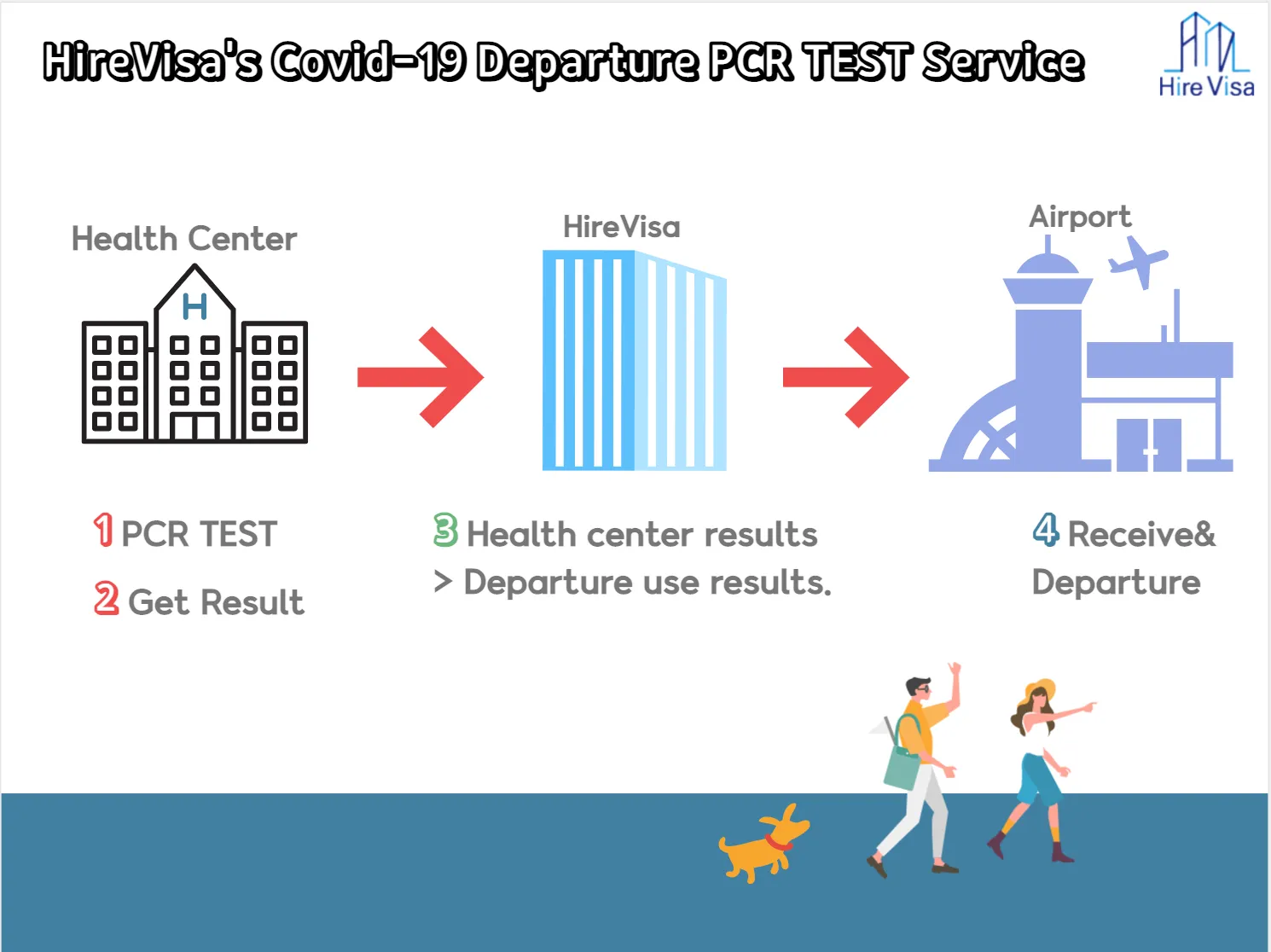 HireVisa's Covid-19 Departure PCR TEST Service

Hire Visa

Health Center

H

HireVisa

Airport

1 PCR TEST

2 Get Result

3 Health center results
> Departure use results.

4 Receive&
Departure